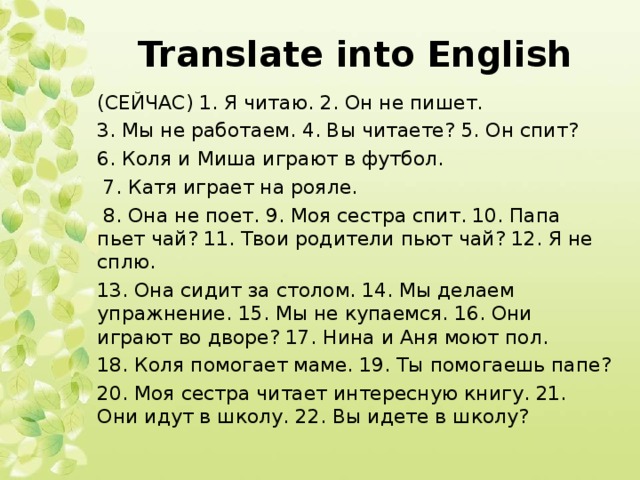 Translate into English

(СЕЙЧАС) 1. Я читаю. 2. Он не пишет.

3. Мы не работаем. 4. Вы читаете? 5. Он спит?

6. Коля и Миша играют в футбол.

7. Катя играет на рояле.

8. Она не поет. 9. Моя сестра спит. 10. Папа пьет чай? 11. Твои родители пьют чай? 12. Я не сплю.

13. Она сидит за столом. 14. Мы делаем упражнение. 15. Мы не купаемся. 16. Они играют во дворе? 17. Нина и Аня моют пол.

18. Коля помогает маме. 19. Ты помогаешь папе?

20. Моя сестра читает интересную книгу. 21. Они идут в школу. 22. Вы идете в школу?